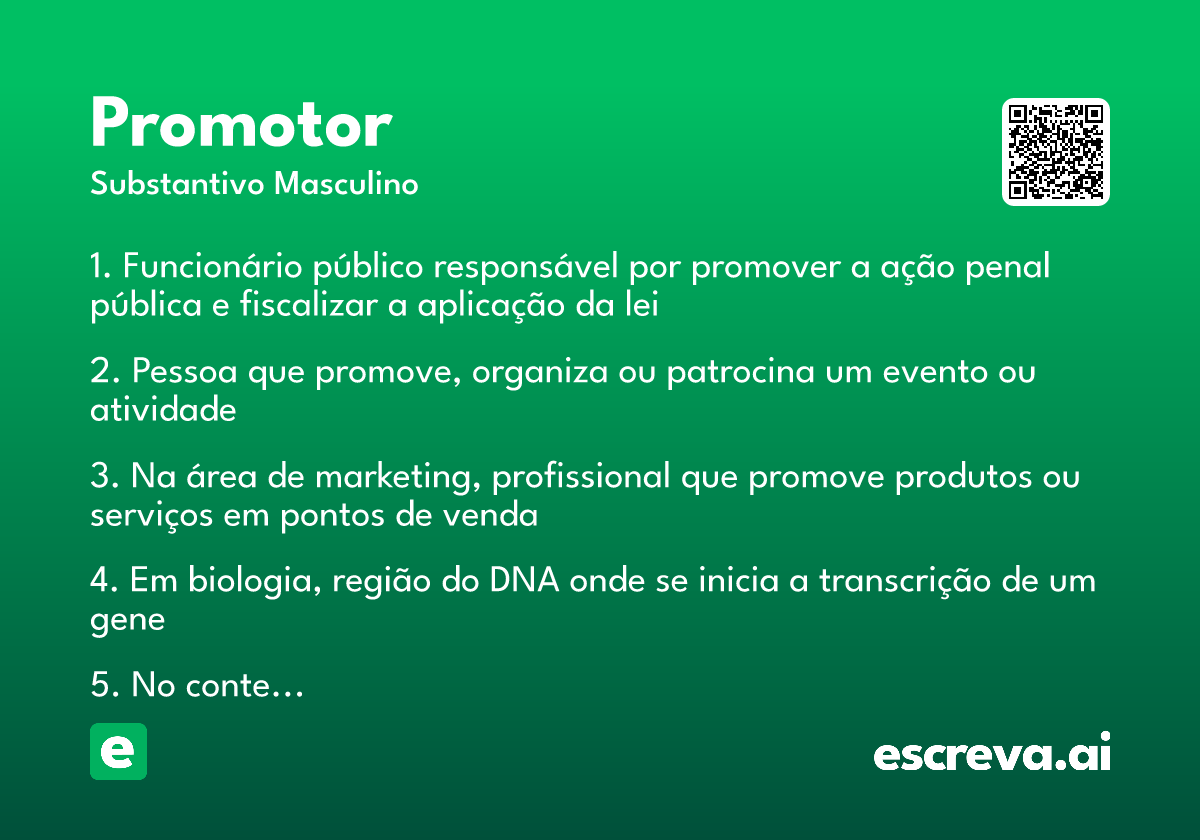 Promotor
Substantivo Masculino

1. Funcionário público responsável por promover a ação penal pública e fiscalizar a aplicação da lei

2. Pessoa que promove, organiza ou patrocina um evento ou atividade

3. Na área de marketing, profissional que promove produtos ou serviços em pontos de venda

4. Em biologia, região do DNA onde se inicia a transcrição de um gene

5. No conte…

e

escreva.ai